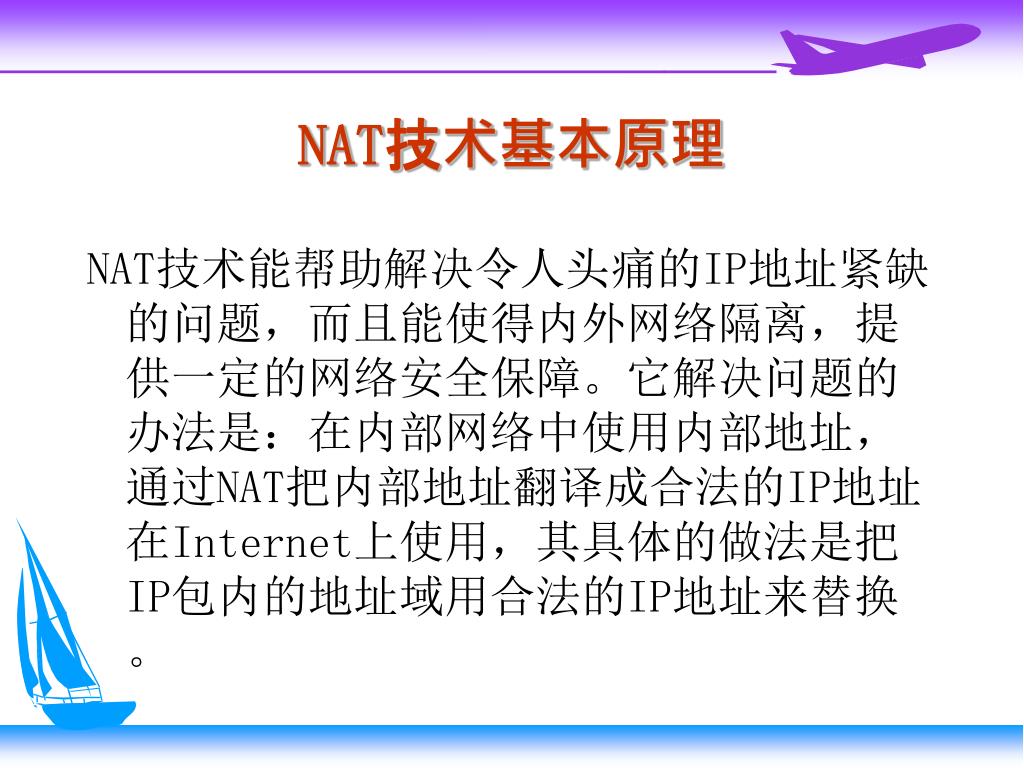 NAT技术基本原理

NAT技术能帮助解决令人头痛的IP地址紧缺的问题，而且能使得内外网络隔离，提供一定的网络安全保障。它解决问题的办法是：在内部网络中使用内部地址，通过NAT把内部地址翻译成合法的IP地址在Internet上使用，其具体的做法是把IP包内的地址域用合法的IP地址来替换。